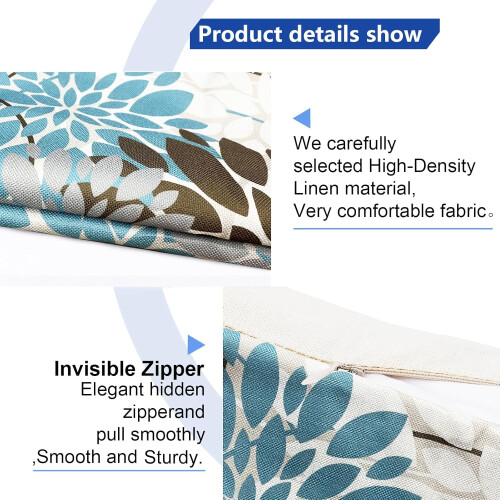 Product details show

We carefully selected High-Density Linen material, Very comfortable fabric。

Invisible Zipper
Elegant hidden zipperand pull smoothly ,Smooth and Sturdy.